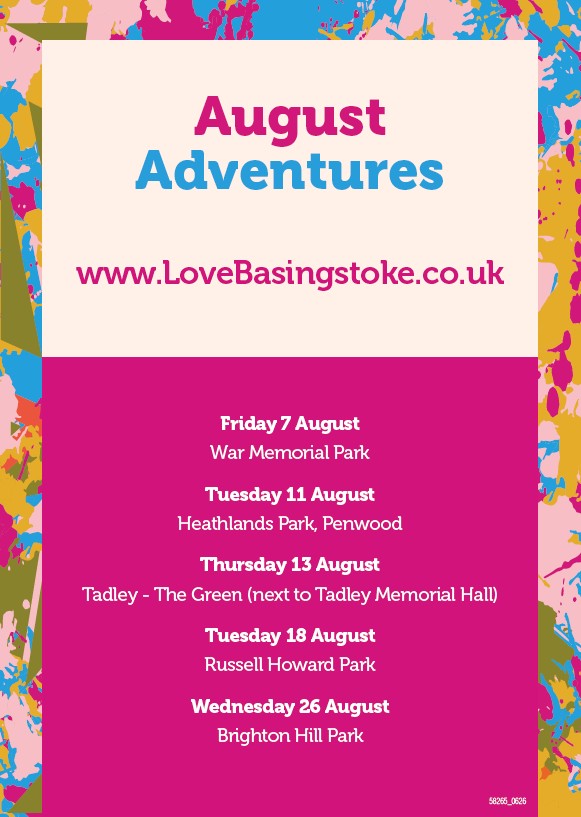 August
Adventures

www.LoveBasingstoke.co.uk

Friday 7 August
War Memorial Park

Tuesday 11 August
Heathlands Park, Penwood

Thursday 13 August
Tadley - The Green (next to Tadley Memorial Hall)

Tuesday 18 August
Russell Howard Park

Wednesday 26 August
Brighton Hill Park

58265_0626